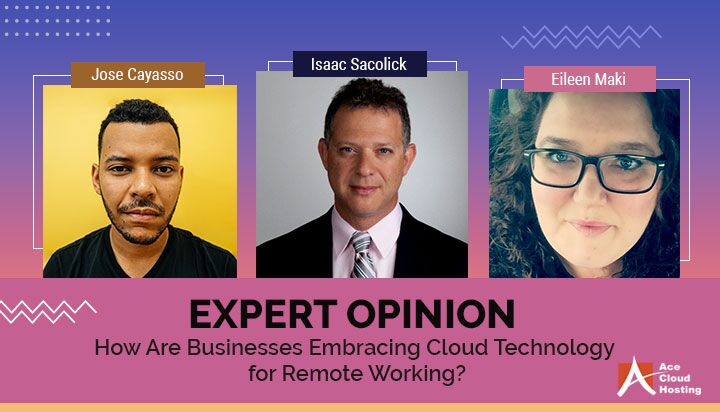 Jose Cayasso

Isaac Sacolick

Eileen Maki

EXPERT OPINION
How Are Businesses Embracing Cloud Technology for Remote Working?

Ace Cloud Hosting